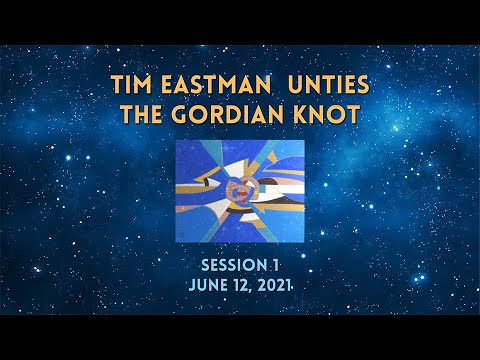 TIM EASTMAN UNTIES THE GORDIAN KNOT

SESSION 1
JUNE 12, 2021